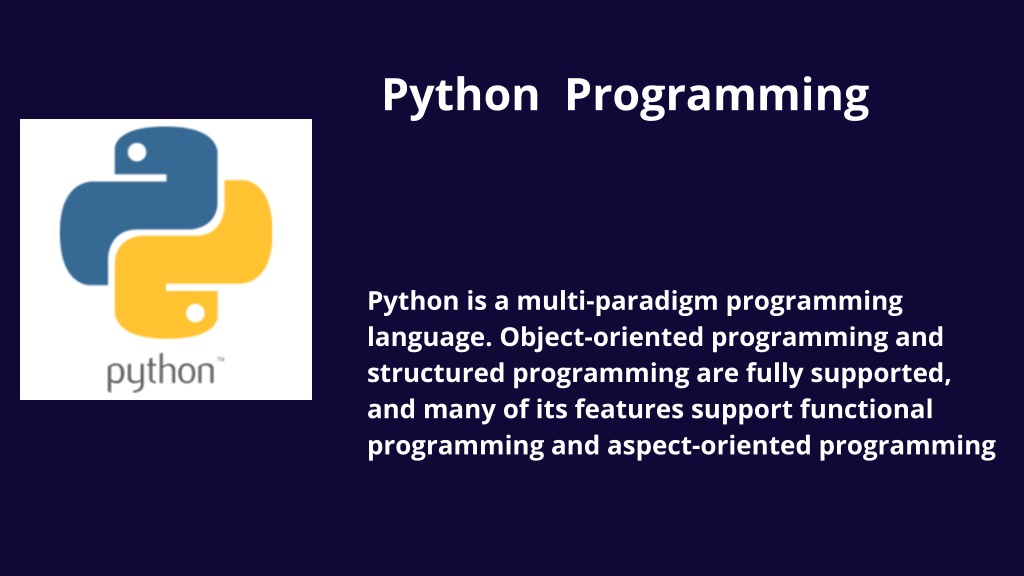 Python Programming

python™

Python is a multi-paradigm programming language. Object-oriented programming and structured programming are fully supported, and many of its features support functional programming and aspect-oriented programming